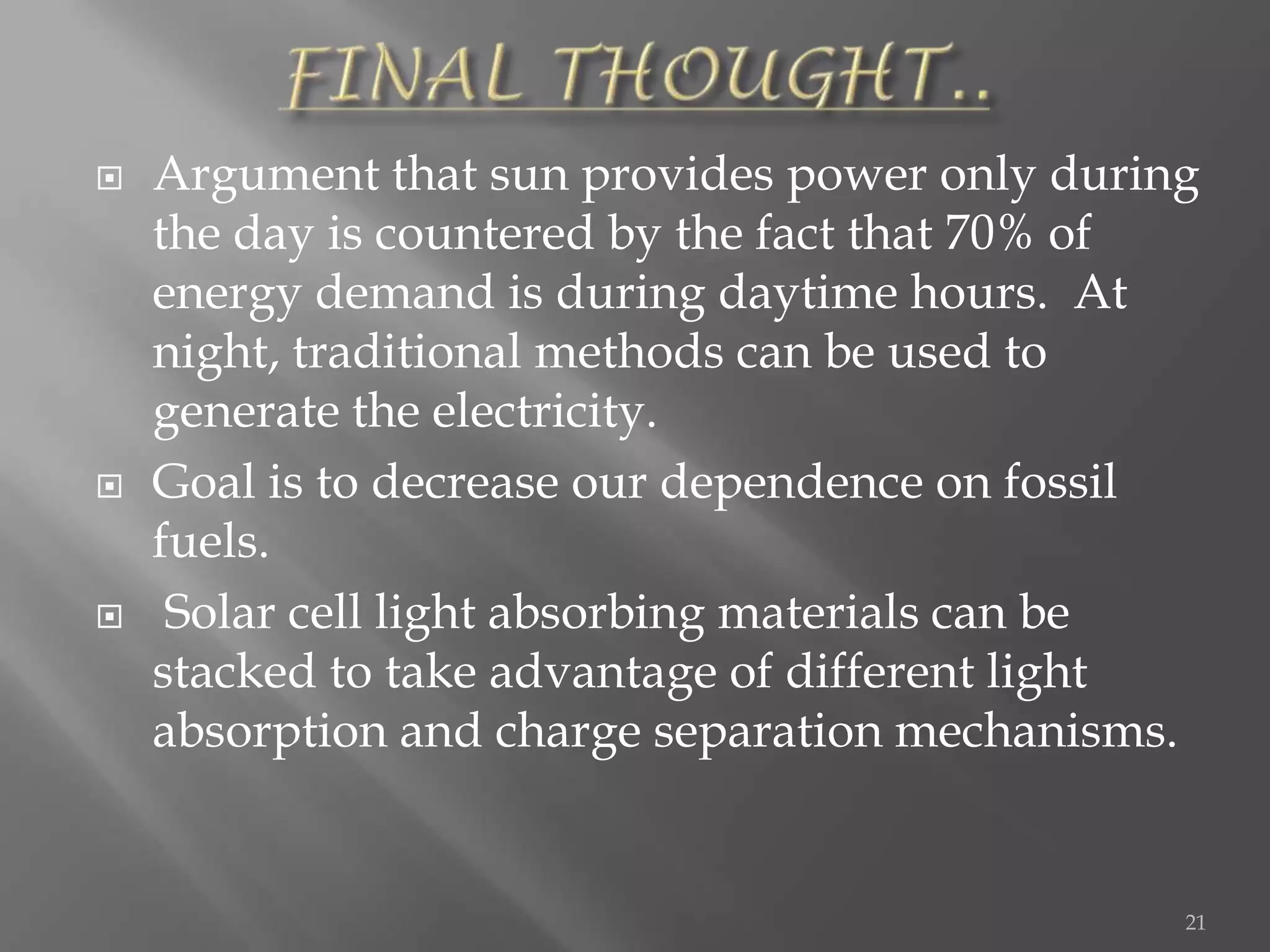 FINAL THOUGHT..

Argument that sun provides power only during the day is countered by the fact that 70% of energy demand is during daytime hours. At night, traditional methods can be used to generate the electricity.

Goal is to decrease our dependence on fossil fuels.

Solar cell light absorbing materials can be stacked to take advantage of different light absorption and charge separation mechanisms.

21